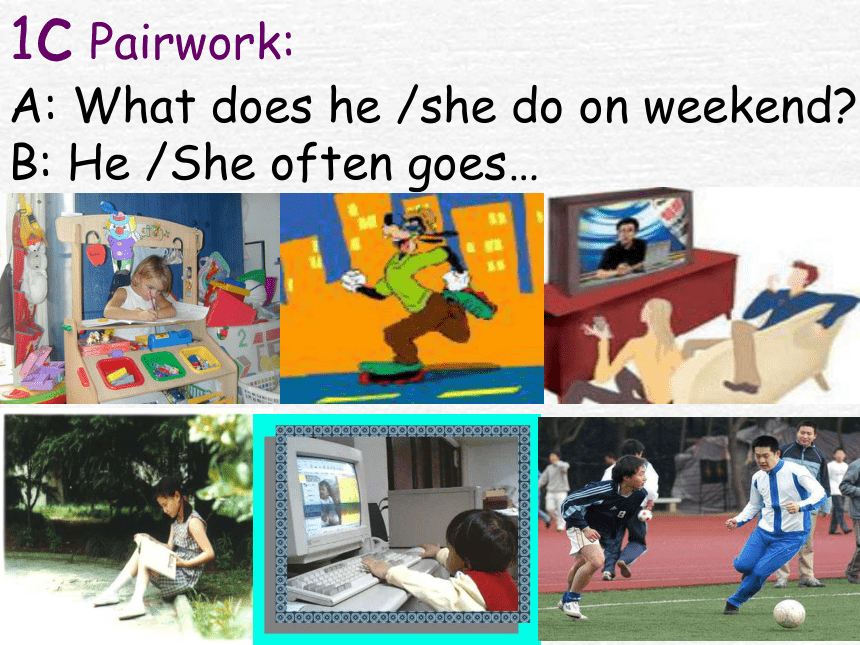 1C Pairwork:
A: What does he /she do on weekend?
B: He /She often goes…